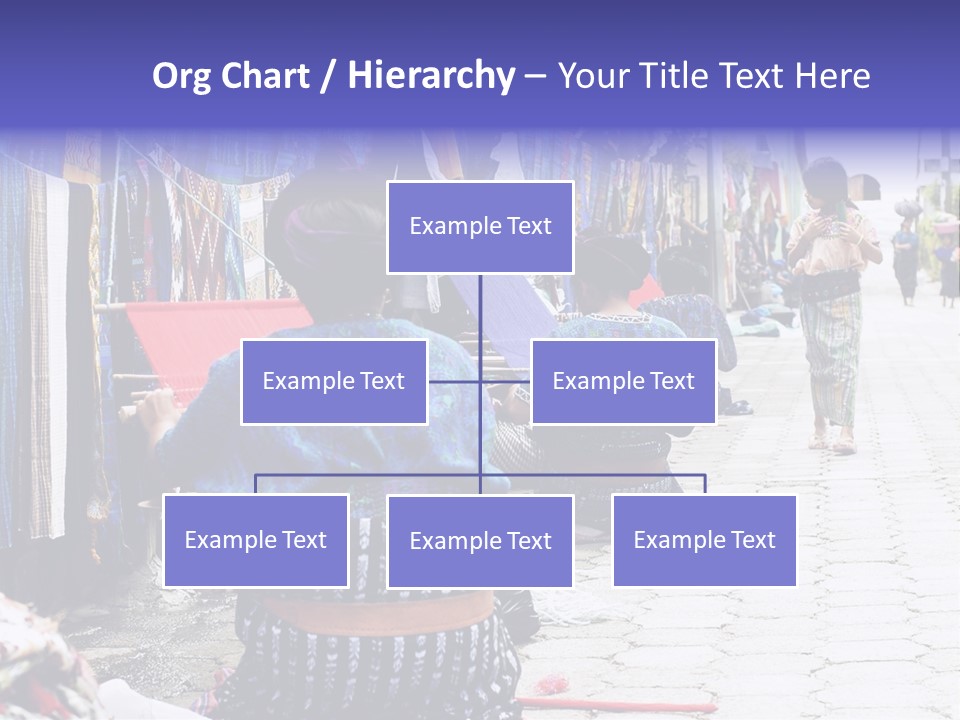 Org Chart / Hierarchy – Your Title Text Here

Example Text

Example Text

Example Text

Example Text

Example Text

Example Text